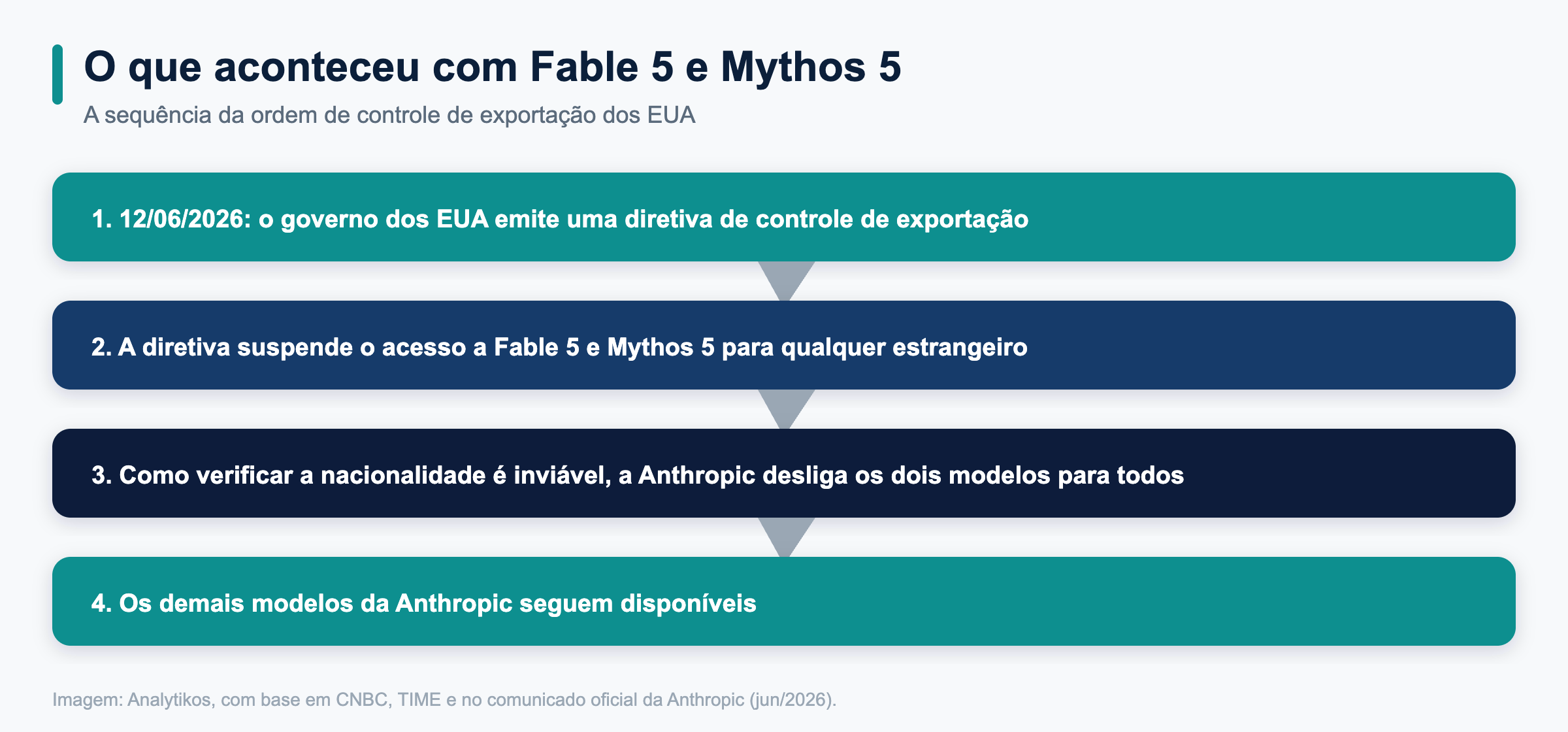 O que aconteceu com Fable 5 e Mythos 5

A sequência da ordem de controle de exportação dos EUA

1. 12/06/2026: o governo dos EUA emite uma diretiva de controle de exportação

2. A diretiva suspende o acesso a Fable 5 e Mythos 5 para qualquer estrangeiro

3. Como verificar a nacionalidade é inviável, a Anthropic desliga os dois modelos para todos

4. Os demais modelos da Anthropic seguem disponíveis

Imagem: Analytikos, com base em CNBC, TIME e no comunicado oficial da Anthropic (jun/2026).